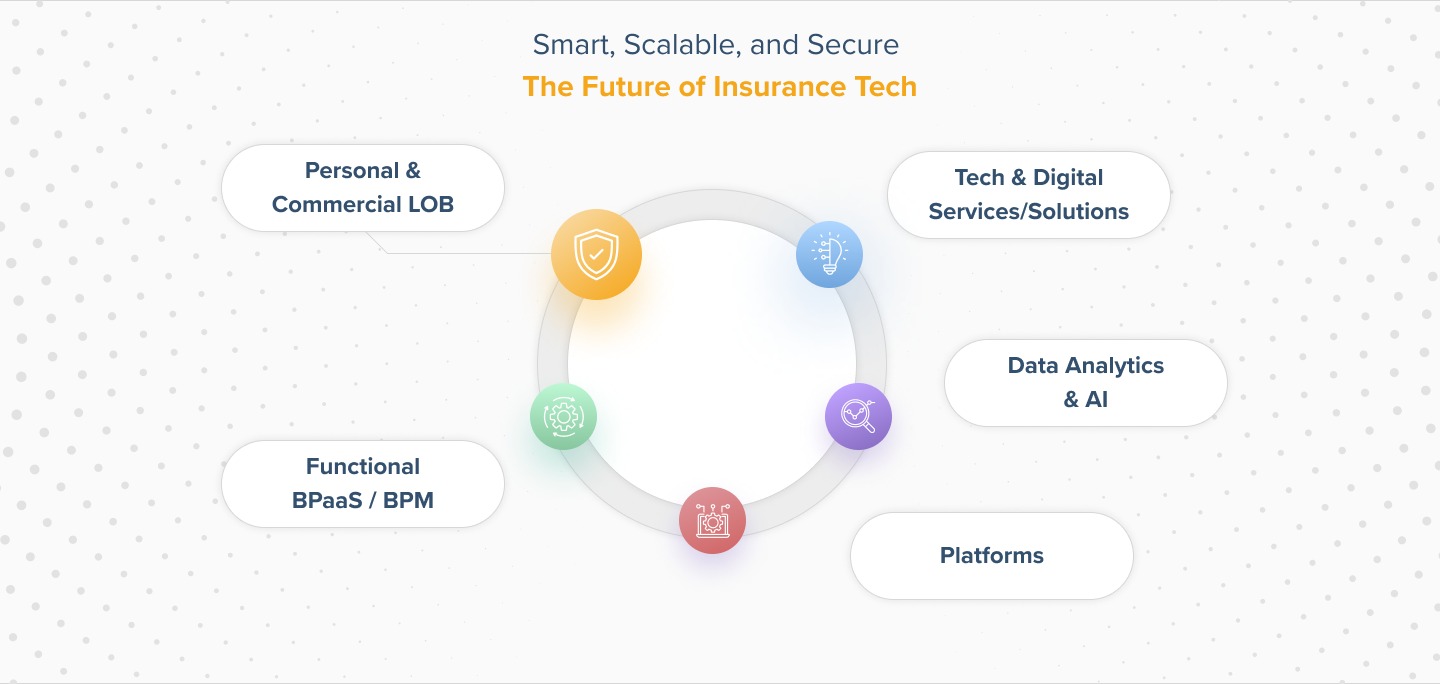 Smart, Scalable, and Secure
The Future of Insurance Tech

Personal & Commercial LOB

Tech & Digital Services/Solutions

Data Analytics & AI

Functional BPaaS / BPM

Platforms